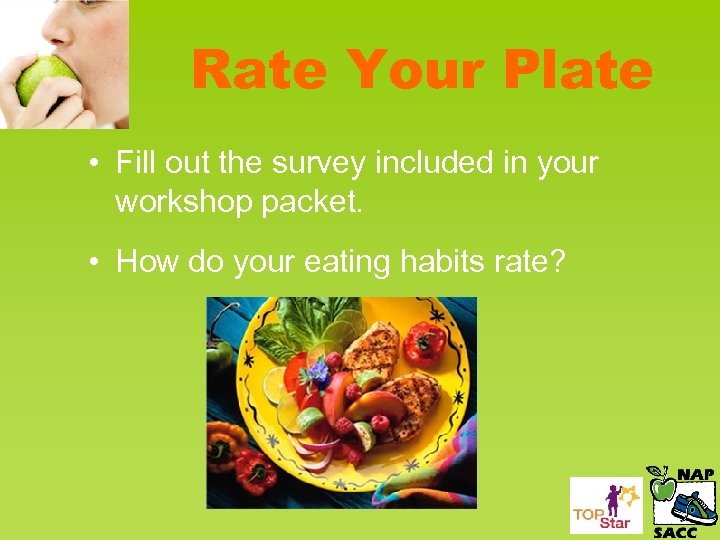 Rate Your Plate

• Fill out the survey included in your workshop packet.

• How do your eating habits rate?

TOP Star

NAP SACC